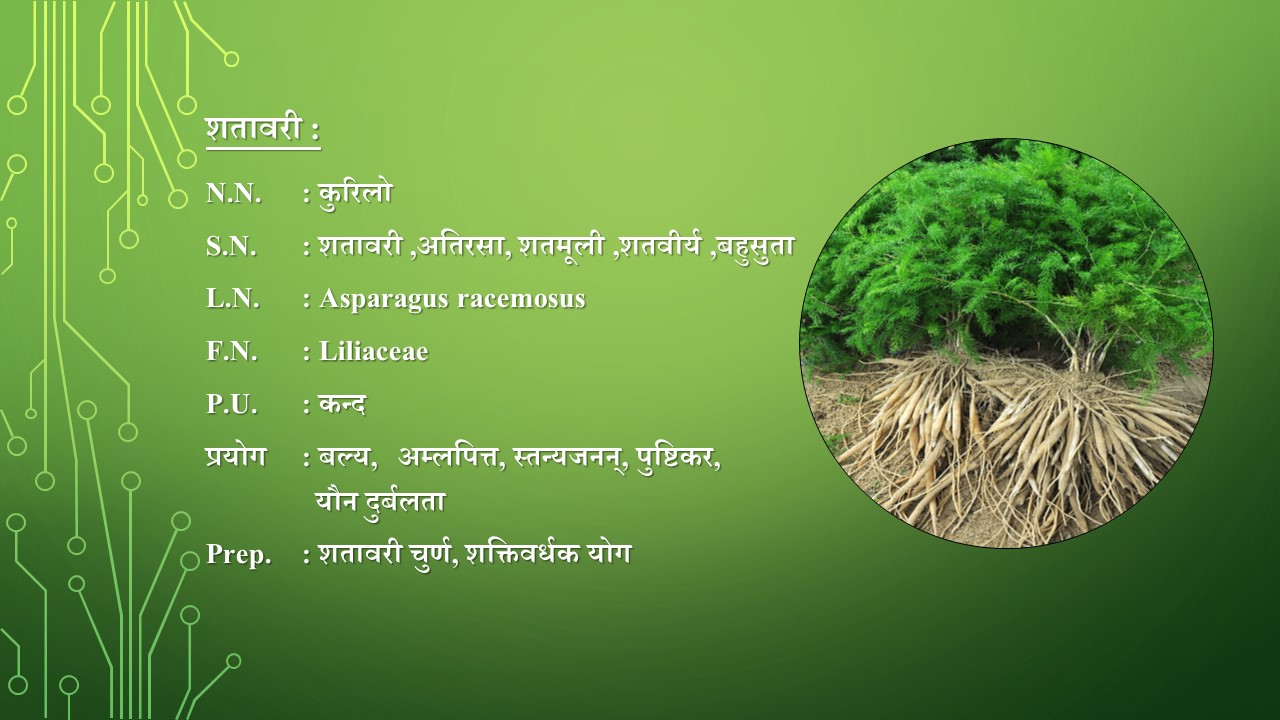 शतावरी :

N.N. : कुरिलो

S.N. : शतावरी ,अतिरसा, शतमूली ,शतवीर्य ,बहुसुता

L.N. : Asparagus racemosus

F.N. : Liliaceae

P.U. : कन्द

प्रयोग : बल्य, अम्लपित्त, स्तन्यजनन्, पुष्टिकर, यौन दुर्बलता

Prep. : शतावरी चुर्ण, शक्तिवर्धक योग